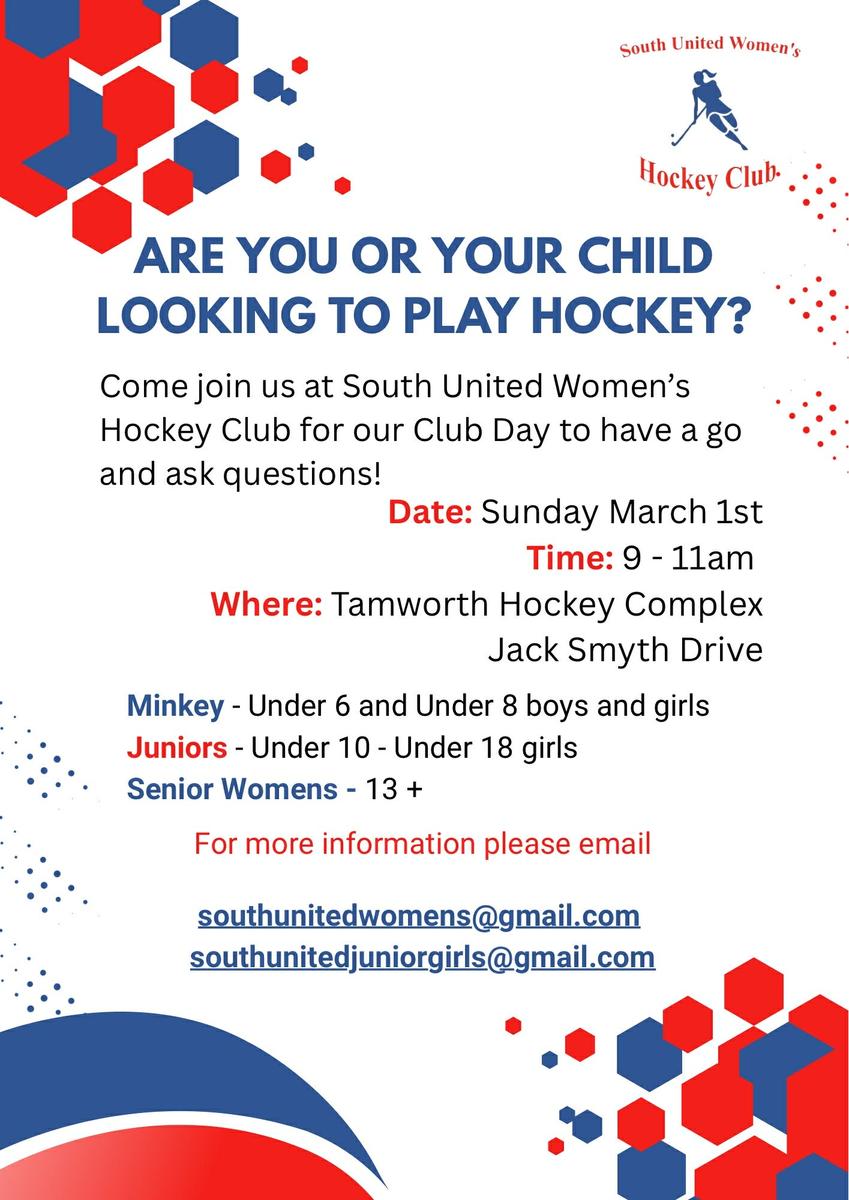 South United Women's
Hockey Club.

ARE YOU OR YOUR CHILD LOOKING TO PLAY HOCKEY?

Come join us at South United Women's Hockey Club for our Club Day to have a go and ask questions!

Date: Sunday March 1st
Time: 9 - 11am
Where: Tamworth Hockey Complex
Jack Smyth Drive

Minkey - Under 6 and Under 8 boys and girls
Juniors - Under 10 - Under 18 girls
Senior Womens - 13 +

For more information please email

southunitedwomens@gmail.com
southunitedjuniorgirls@gmail.com